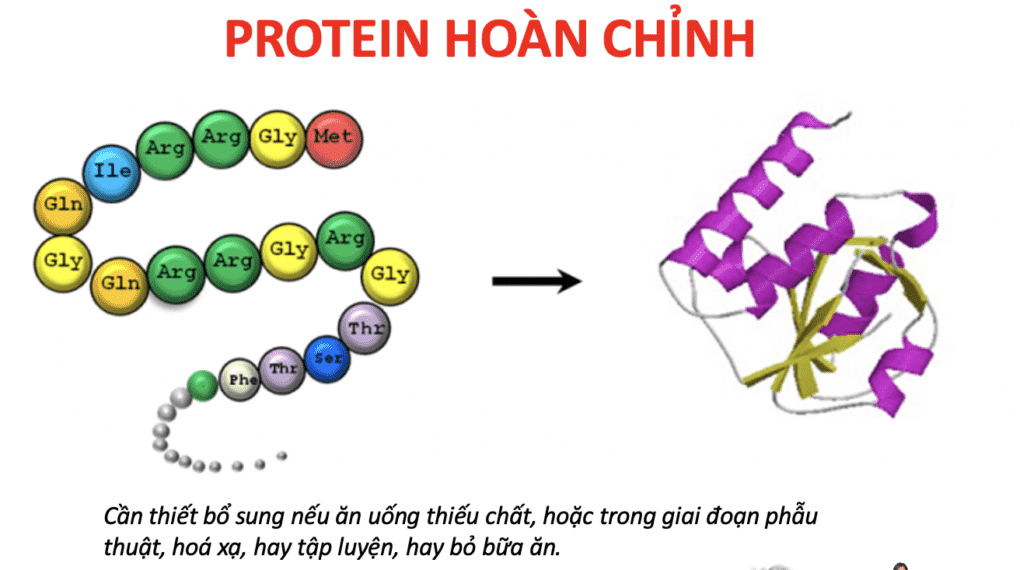 PROTEIN HOÀN CHỈNH

Met Gly Arg Arg Ile Gln Gly Gln Arg Arg Gly Arg Gly Thr Ser Thr Phe

Cần thiết bổ sung nếu ăn uống thiếu chất, hoặc trong giai đoạn phẫu thuật, hoá xạ, hay tập luyện, hay bỏ bữa ăn.